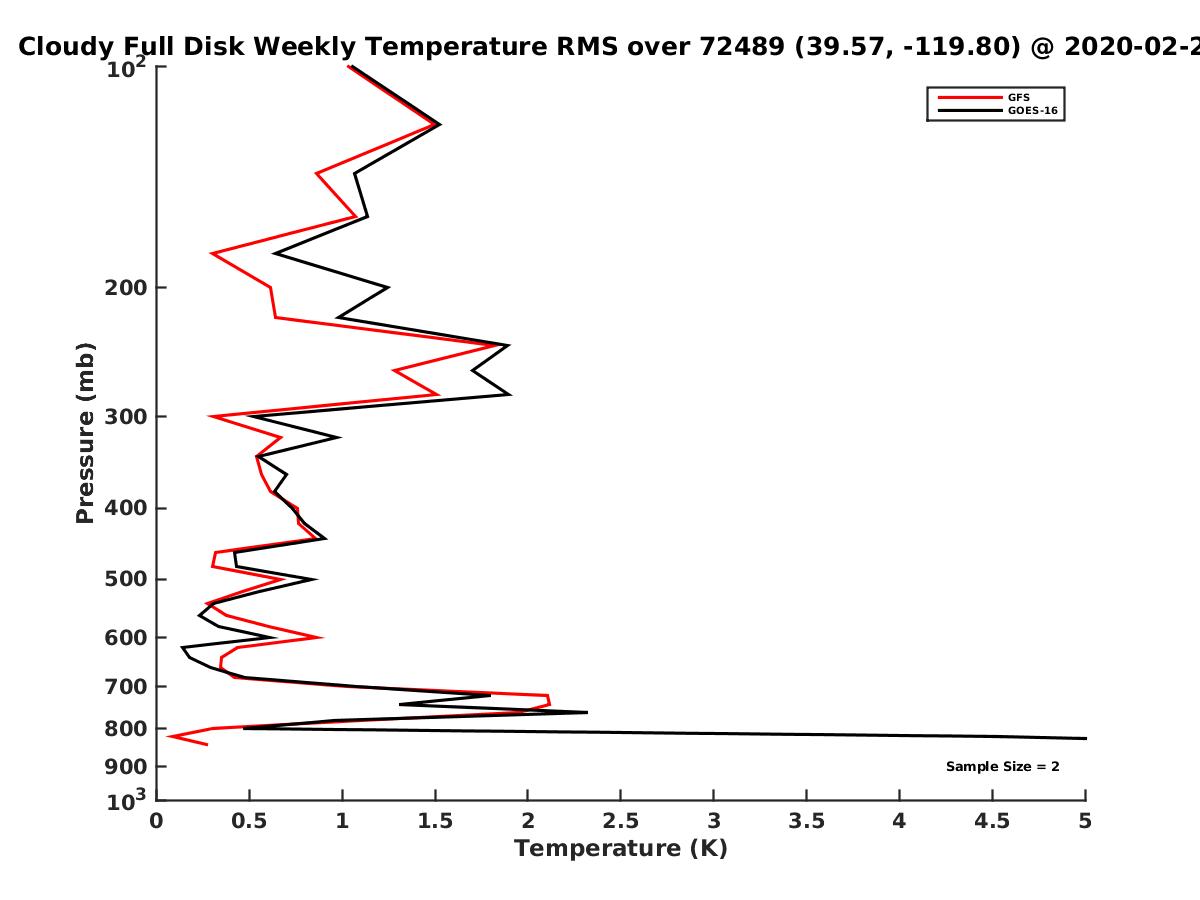 Cloudy Full Disk Weekly Temperature RMS over 72489 (39.57, -119.80) @ 2020-02-2

GFS
GOES-16

Pressure (mb)

$10^2$
200
300
400
500
600
700
800
900
$10^3$

Sample Size = 2

0
0.5
1
1.5
2
2.5
3
3.5
4
4.5
5
Temperature (K)